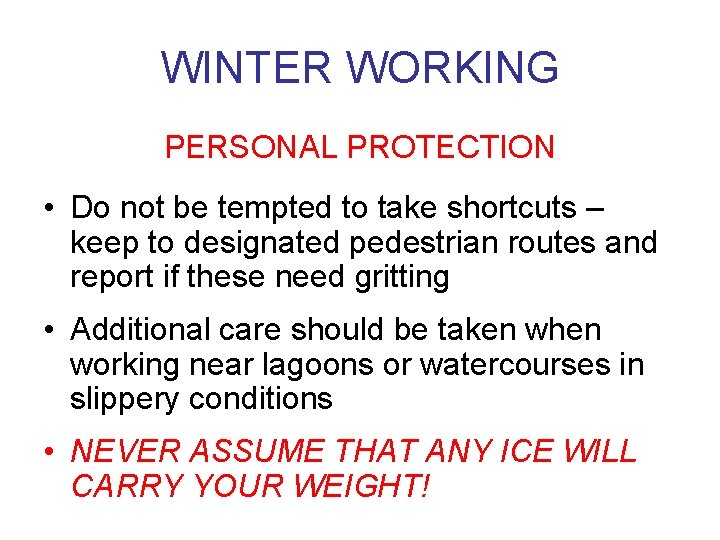 WINTER WORKING

PERSONAL PROTECTION

• Do not be tempted to take shortcuts – keep to designated pedestrian routes and report if these need gritting

• Additional care should be taken when working near lagoons or watercourses in slippery conditions

• NEVER ASSUME THAT ANY ICE WILL CARRY YOUR WEIGHT!